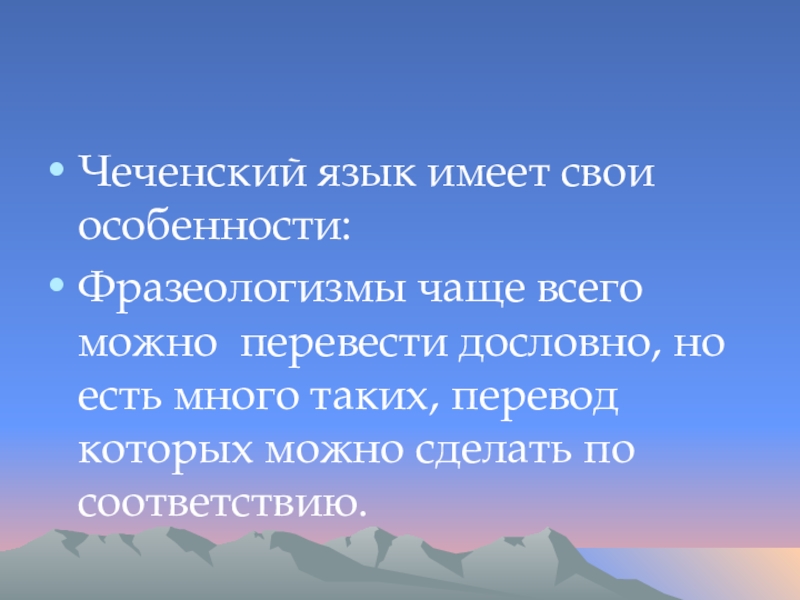 • Чеченский язык имеет свои особенности:

• Фразеологизмы чаще всего можно  перевести дословно, но есть много таких, перевод которых можно сделать по соответствию.